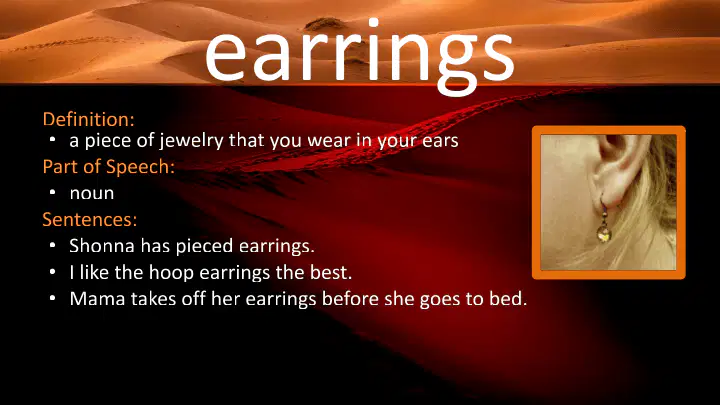 earrings

Definition:
• a piece of jewelry that you wear in your ears

Part of Speech:
• noun

Sentences:
• Shonna has pieced earrings.
• I like the hoop earrings the best.
• Mama takes off her earrings before she goes to bed.